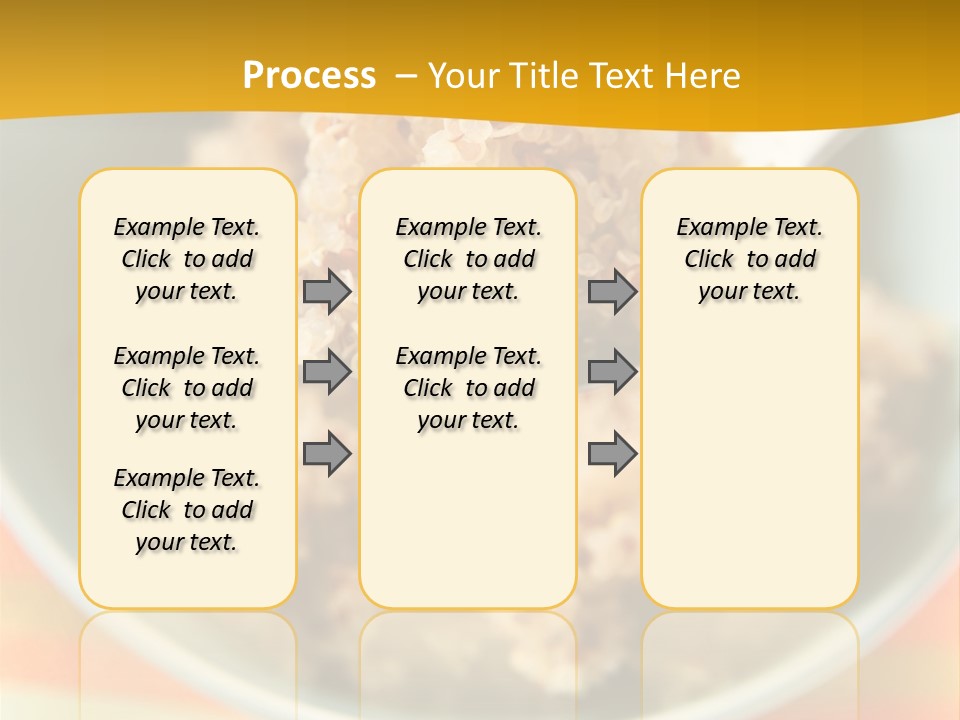 Process – Your Title Text Here

Example Text. Click to add your text.

Example Text. Click to add your text.

Example Text. Click to add your text.

Example Text. Click to add your text.

Example Text. Click to add your text.

Example Text. Click to add your text.